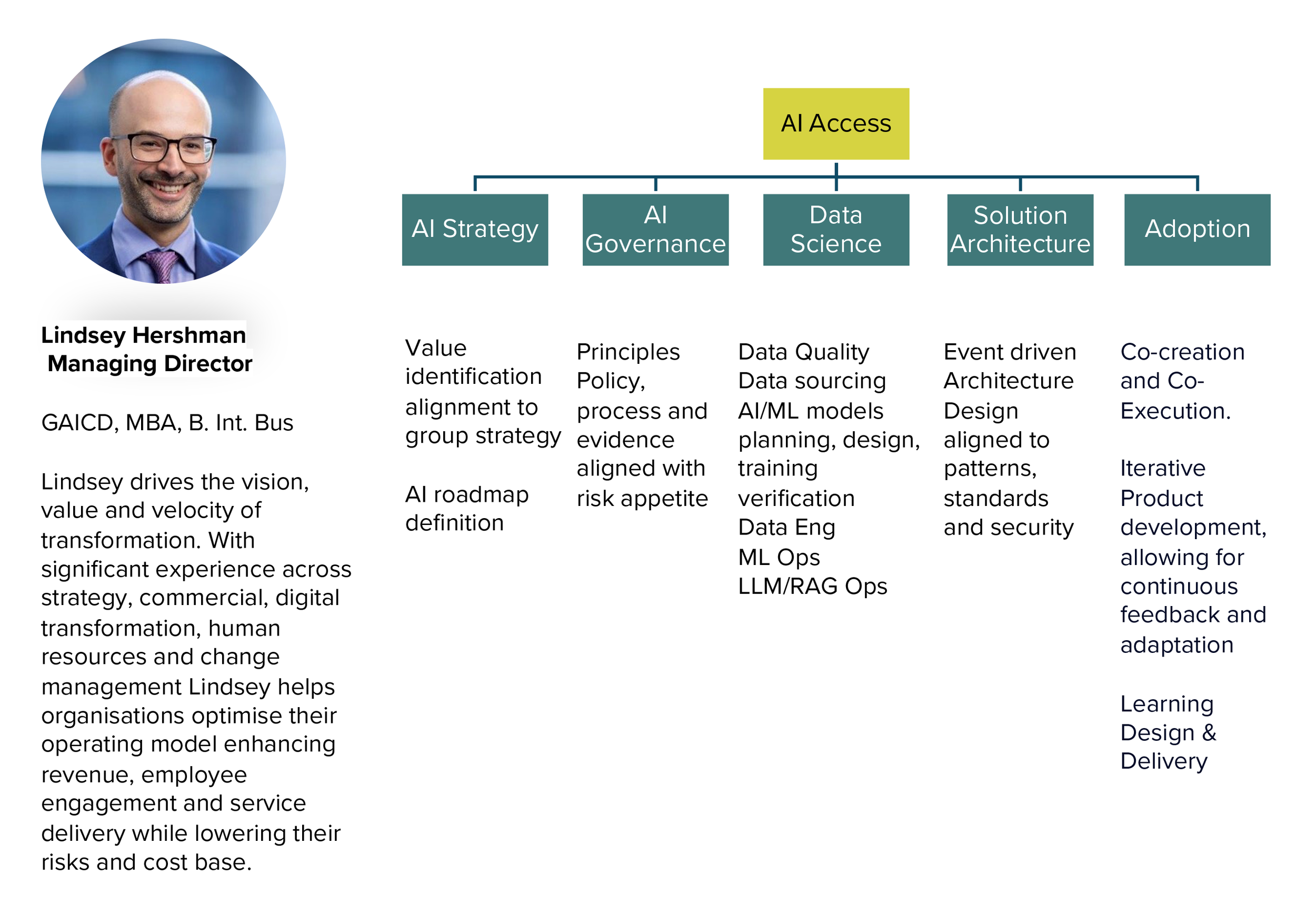 Lindsey Hershman
Managing Director

GAICD, MBA, B. Int. Bus

Lindsey drives the vision, value and velocity of transformation. With significant experience across strategy, commercial, digital transformation, human resources and change management Lindsey helps organisations optimise their operating model enhancing revenue, employee engagement and service delivery while lowering their risks and cost base.

AI Access

AI Strategy

AI Governance

Data Science

Solution Architecture

Adoption

Value identification alignment to group strategy

AI roadmap definition

Principles Policy, process and evidence aligned with risk appetite

Data Quality
Data sourcing
AI/ML models planning, design, training verification
Data Eng
ML Ops
LLM/RAG Ops

Event driven Architecture Design aligned to patterns, standards and security

Co-creation and Co-Execution.

Iterative Product development, allowing for continuous feedback and adaptation

Learning Design & Delivery